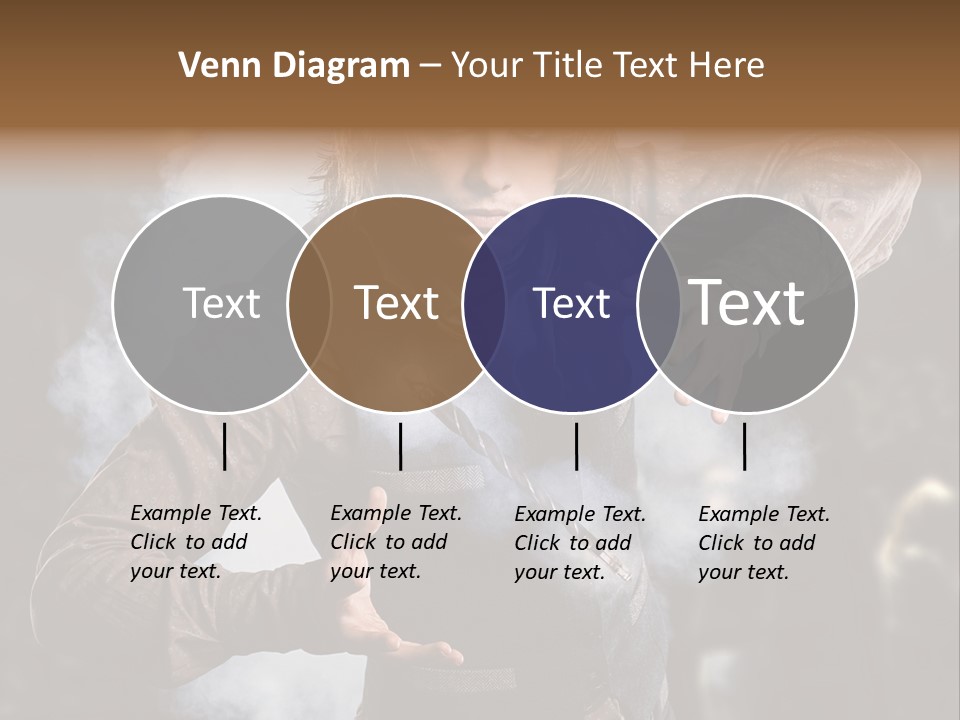 Venn Diagram – Your Title Text Here

Text

Text

Text

Text

Example Text. Click to add your text.

Example Text. Click to add your text.

Example Text. Click to add your text.

Example Text. Click to add your text.